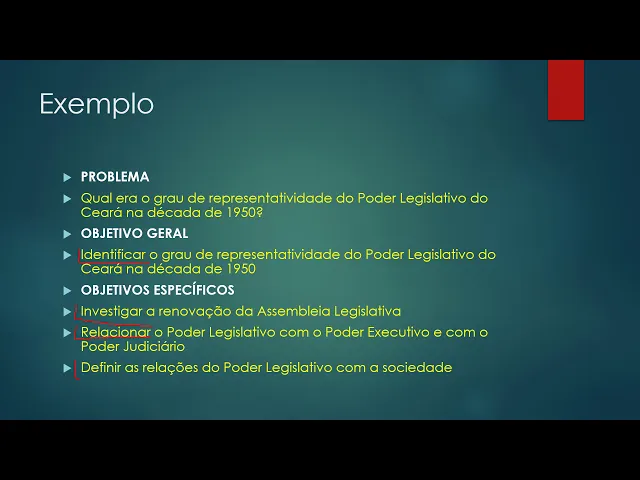 Exemplo

PROBLEMA

Qual era o grau de representatividade do Poder Legislativo do Ceará na década de 1950?

OBJETIVO GERAL

Identificar o grau de representatividade do Poder Legislativo do Ceará na década de 1950

OBJETIVOS ESPECÍFICOS

Investigar a renovação da Assembleia Legislativa

Relacionar o Poder Legislativo com o Poder Executivo e com o Poder Judiciário

Definir as relações do Poder Legislativo com a sociedade